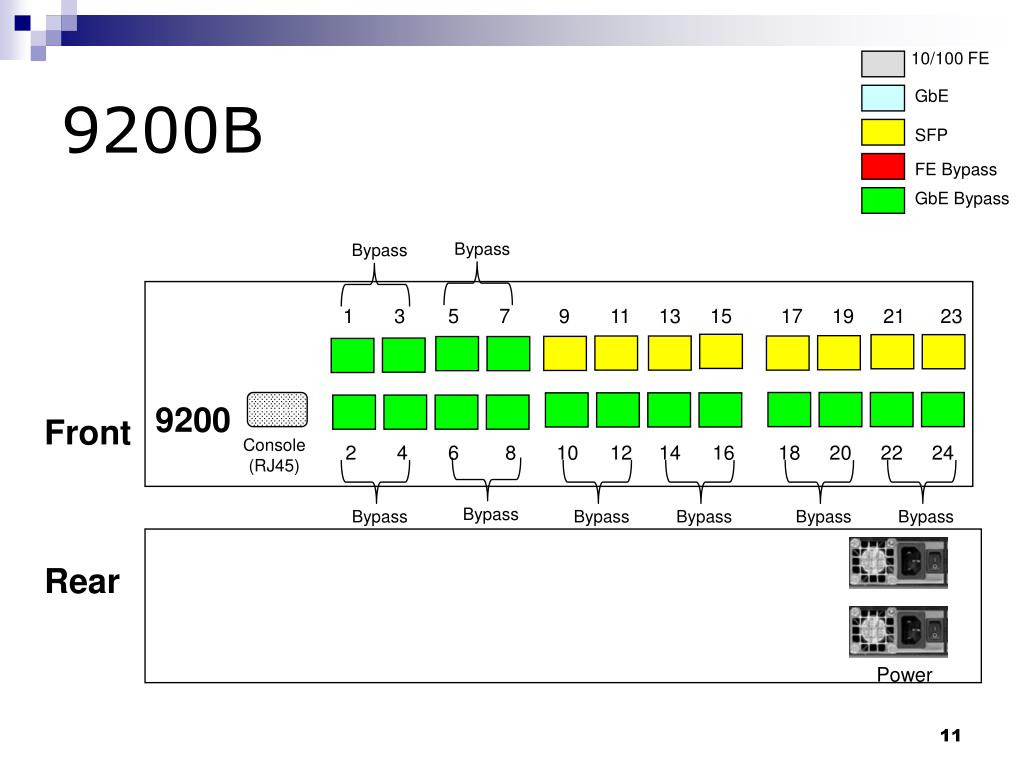 9200B

10/100 FE
GbE
SFP
FE Bypass
GbE Bypass

Bypass Bypass

1 3 5 7 9 11 13 15 17 19 21 23

Front 9200

Console (RJ45)

2 4 6 8 10 12 14 16 18 20 22 24

Bypass Bypass Bypass Bypass Bypass Bypass

Rear

Power

11